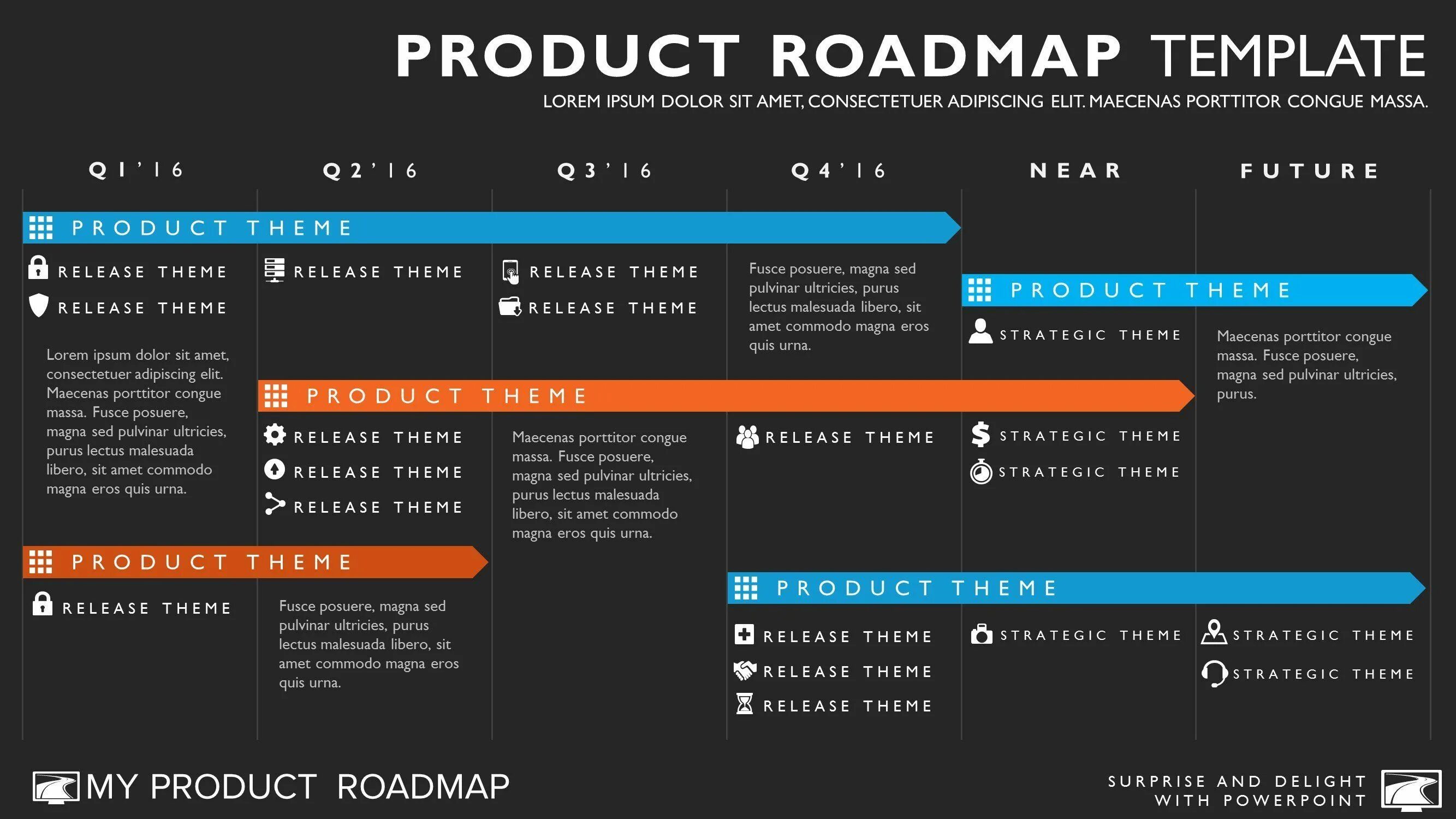 PRODUCT ROADMAP TEMPLATE

LOREM IPSUM DOLOR SIT AMET, CONSECTETUER ADIPISCING ELIT. MAECENAS PORTTITOR CONGUE MASSA.

Q1'16

Q2'16

Q3'16

Q4'16

NEAR

FUTURE

PRODUCT THEME

RELEASE THEME

RELEASE THEME

Lorem ipsum dolor sit amet, consectetuer adipiscing elit. Maecenas porttitor congue massa. Fusce posuere, magna sed pulvinar ultricies, purus lectus malesuada libero, sit amet commodo magna eros quis urna.

RELEASE THEME

RELEASE THEME

RELEASE THEME

Fusce posuere, magna sed pulvinar ultricies, purus lectus malesuada libero, sit amet commodo magna eros quis urna.

PRODUCT THEME

STRATEGIC THEME

Maecenas porttitor congue massa. Fusce posuere, magna sed pulvinar ultricies, purus.

PRODUCT THEME

RELEASE THEME

RELEASE THEME

RELEASE THEME

Maecenas porttitor congue massa. Fusce posuere, magna sed pulvinar ultricies, purus lectus malesuada libero, sit amet commodo magna eros quis urna.

RELEASE THEME

STRATEGIC THEME

STRATEGIC THEME

PRODUCT THEME

RELEASE THEME

Fusce posuere, magna sed pulvinar ultricies, purus lectus malesuada libero, sit amet commodo magna eros quis urna.

PRODUCT THEME

RELEASE THEME

RELEASE THEME

RELEASE THEME

STRATEGIC THEME

STRATEGIC THEME

STRATEGIC THEME

MY PRODUCT ROADMAP

SURPRISE AND DELIGHT WITH POWERPOINT